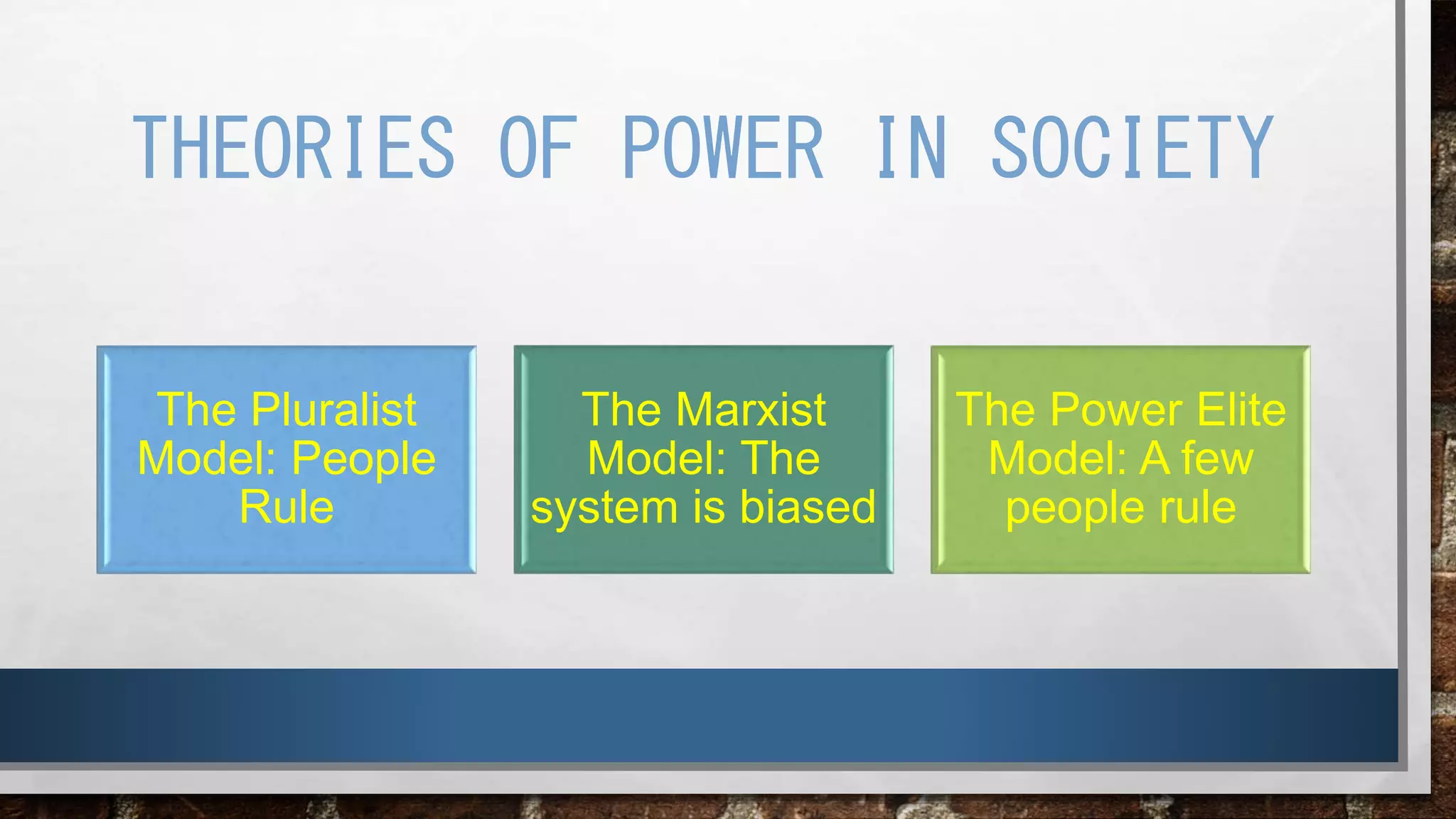 THEORIES OF POWER IN SOCIETY

The Pluralist Model: People Rule

The Marxist Model: The system is biased

The Power Elite Model: A few people rule